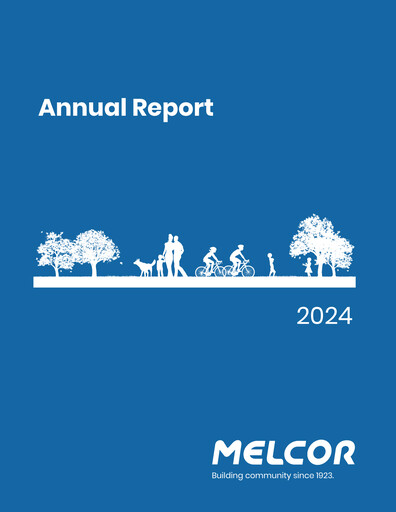 Annual Report

2024

MELCOR
Building community since 1923.